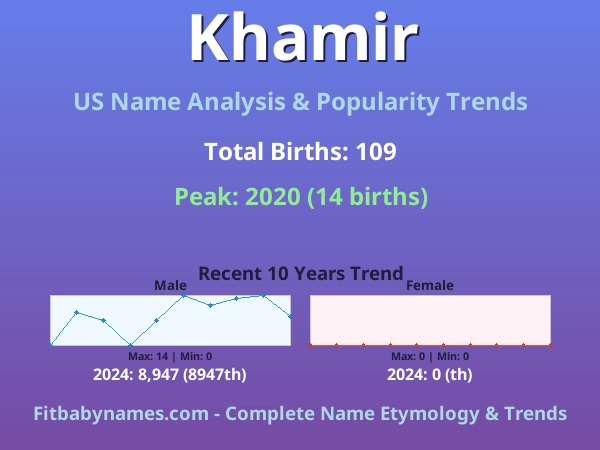 Khamir

US Name Analysis & Popularity Trends

Total Births: 109

Peak: 2020 (14 births)

Recent 10 Years Trend

Male

Max: 14 | Min: 0

2024: 8,947 (8947th)

Female

Max: 0 | Min: 0

2024: 0 (th)

Fitbabynames.com - Complete Name Etymology & Trends